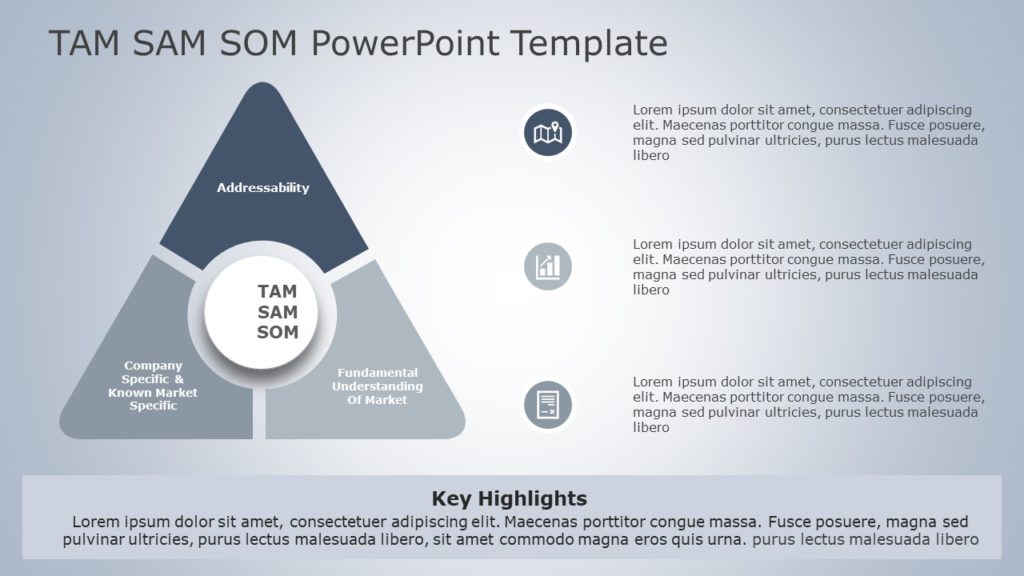 TAM SAM SOM PowerPoint Template

Addressability

TAM
SAM
SOM

Company Specific & Known Market Specific

Fundamental Understanding Of Market

Lorem ipsum dolor sit amet, consectetuer adipiscing elit. Maecenas porttitor congue massa. Fusce posuere, magna sed pulvinar ultricies, purus lectus malesuada libero

Lorem ipsum dolor sit amet, consectetuer adipiscing elit. Maecenas porttitor congue massa. Fusce posuere, magna sed pulvinar ultricies, purus lectus malesuada libero

Lorem ipsum dolor sit amet, consectetuer adipiscing elit. Maecenas porttitor congue massa. Fusce posuere, magna sed pulvinar ultricies, purus lectus malesuada libero

Key Highlights

Lorem ipsum dolor sit amet, consectetuer adipiscing elit. Maecenas porttitor congue massa. Fusce posuere, magna sed pulvinar ultricies, purus lectus malesuada libero, sit amet commodo magna eros quis urna. purus lectus malesuada libero